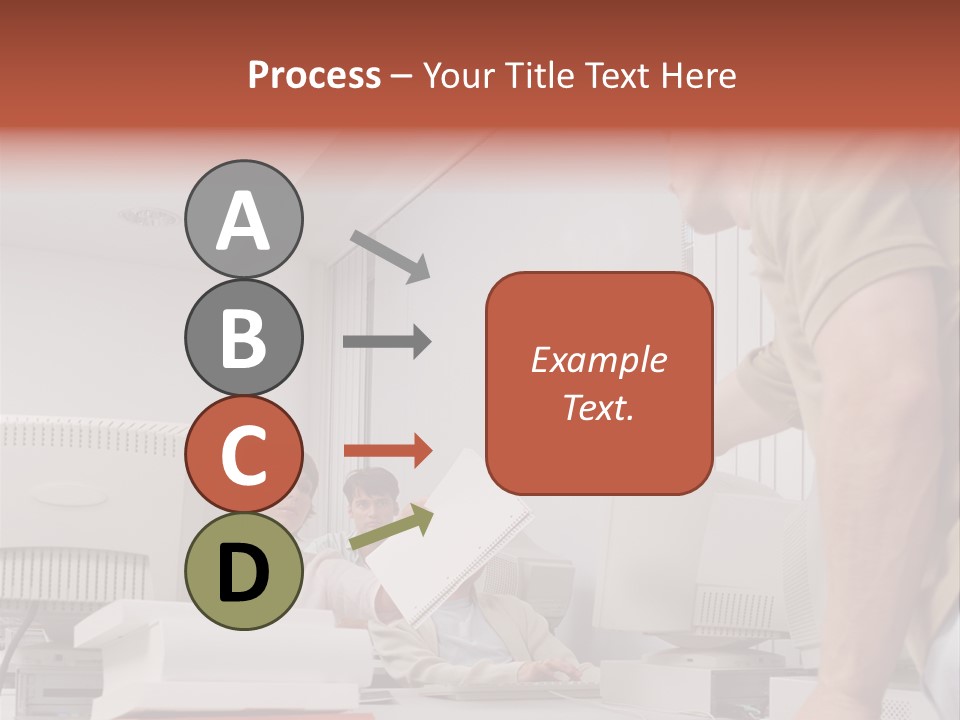 Process – Your Title Text Here

A

B

C

D

Example Text.